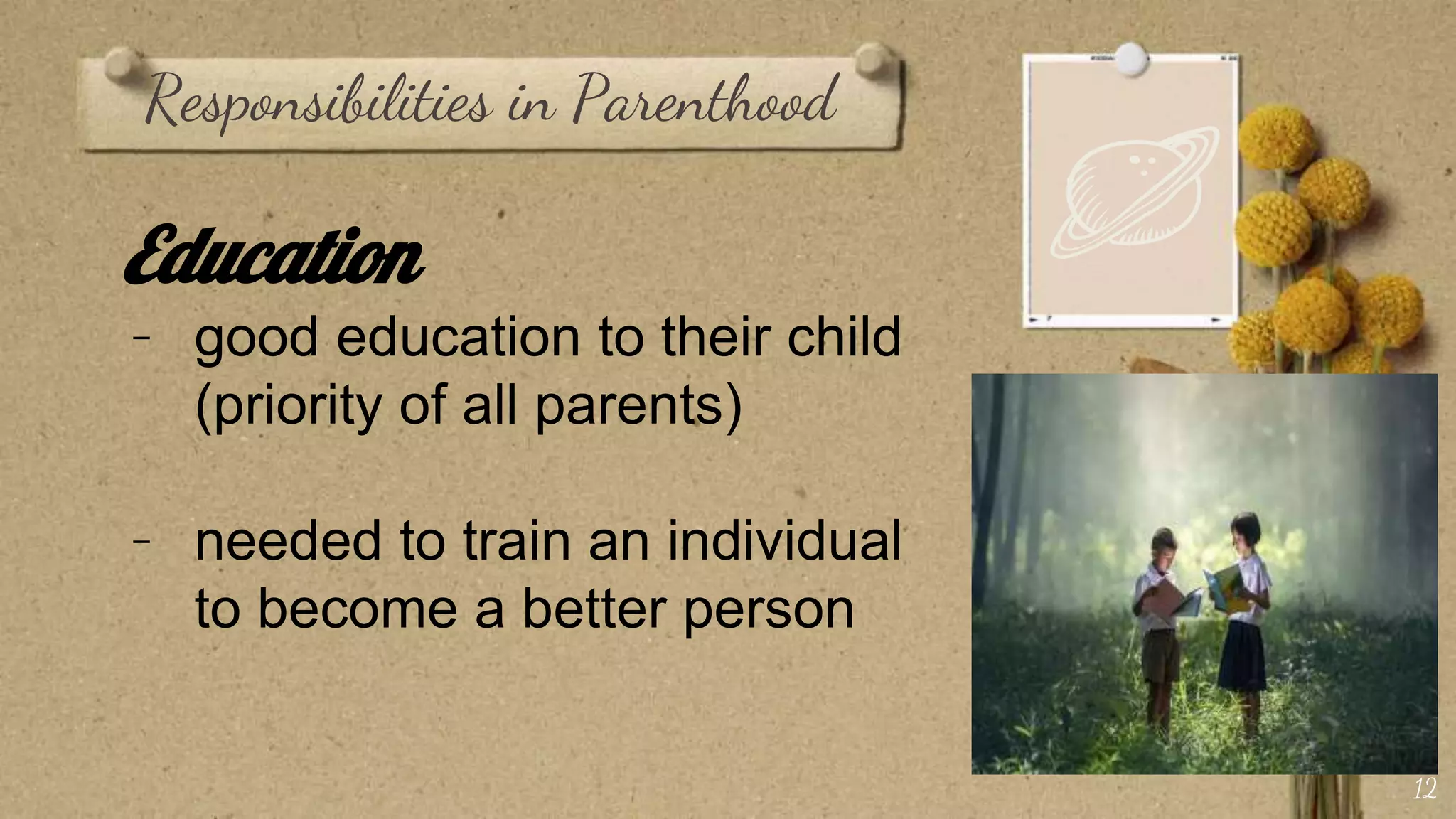 Responsibilities in Parenthood

Education

- good education to their child (priority of all parents)

- needed to train an individual to become a better person

12